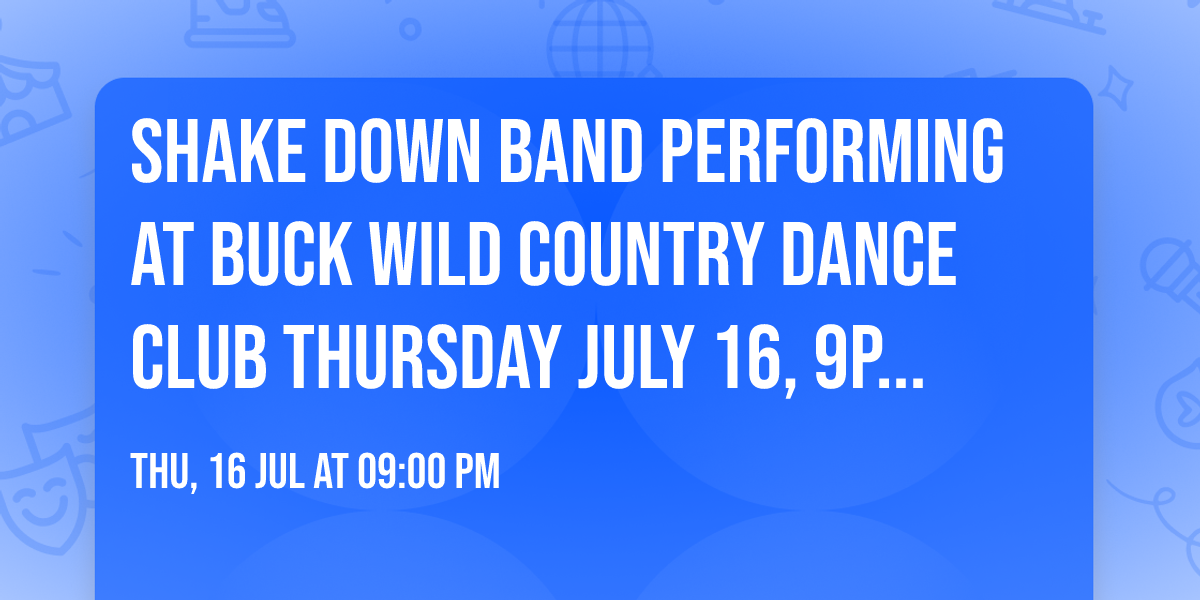 SHAKE DOWN BAND PERFORMING AT BUCK WILD COUNTRY DANCE CLUB THURSDAY JULY 16, 9P...

THU, 16 JUL AT 09:00 PM